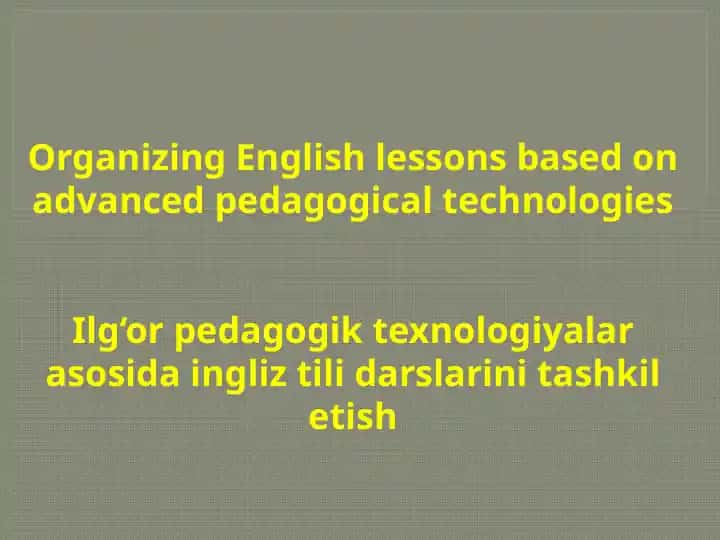 Organizing English lessons based on advanced pedagogical technologies

Ilg‘or pedagogik texnologiyalar asosida ingliz tili darslarini tashkil etish